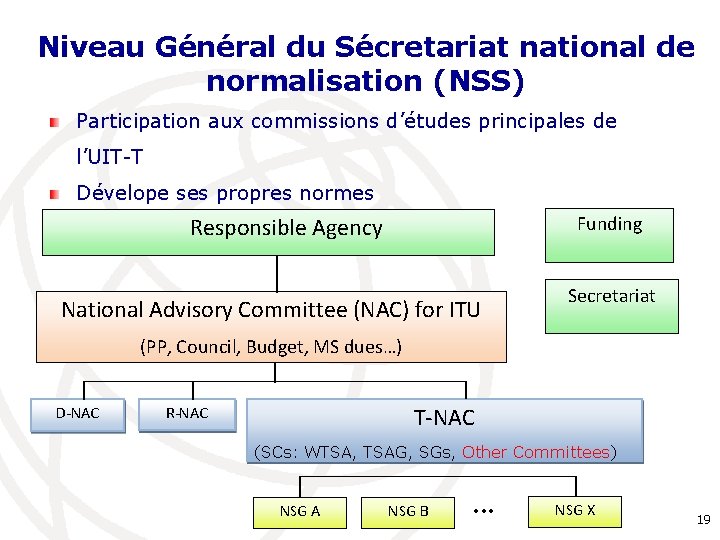 Niveau Général du Sécretariat national de normalisation (NSS)

Participation aux commissions d'études principales de l'UIT-T

Dévelope ses propres normes

Responsible Agency

Funding

Secretariat

National Advisory Committee (NAC) for ITU

(PP, Council, Budget, MS dues…)

D-NAC

R-NAC

T-NAC

(SCs: WTSA, TSAG, SGs, Other Committees)

NSG A

NSG B

…

NSG X

19